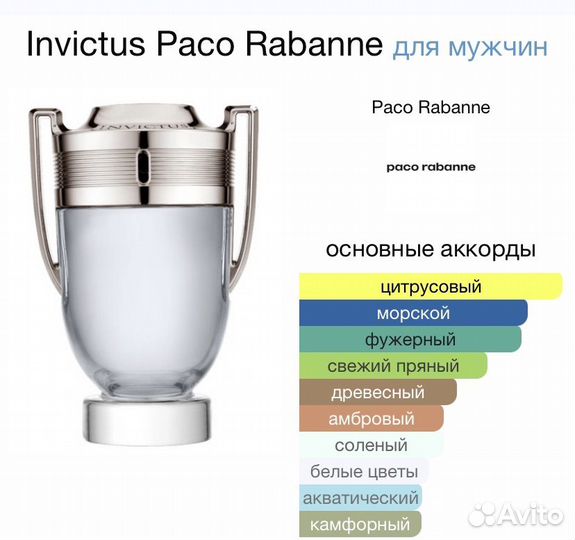 Invictus Paco Rabanne для мужчин

INVICTUS

Paco Rabanne

paco rabanne

основные аккорды

цитрусовый

морской

фужерный

свежий пряный

древесный

амбровый

соленый

белые цветы

акватический

камфорный

Avito